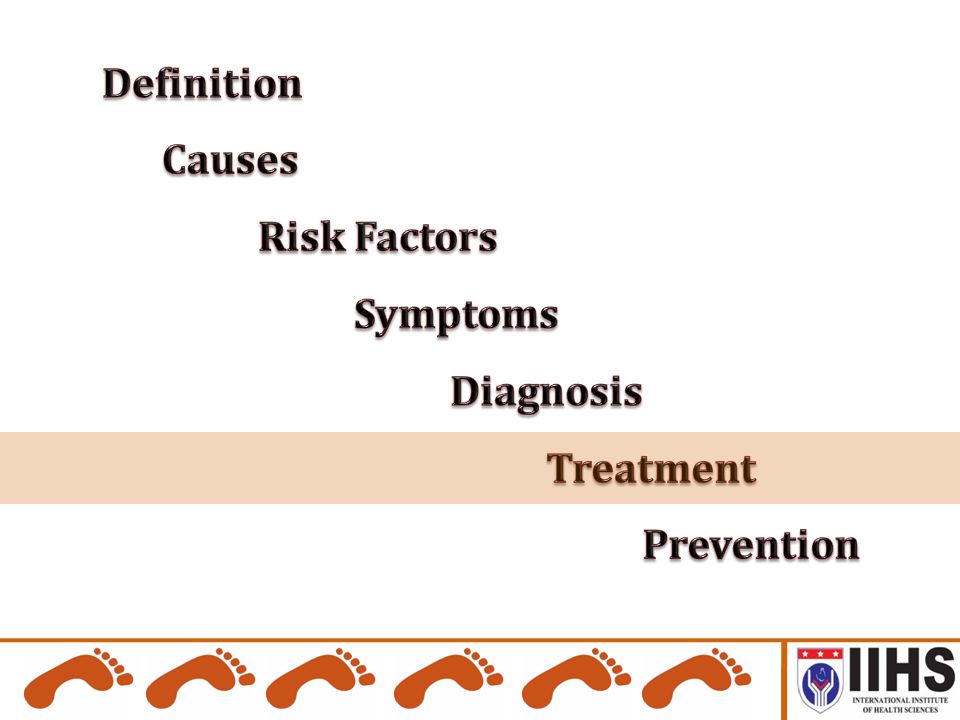 Definition

Causes

Risk Factors

Symptoms

Diagnosis

Treatment

Prevention

IIHS
INTERNATIONAL INSTITUTE OF HEALTH SCIENCES